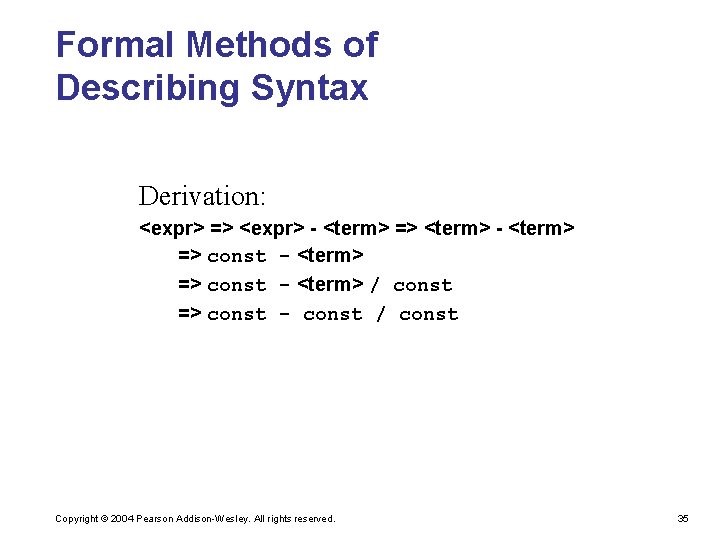 Formal Methods of Describing Syntax

Derivation:
<expr> => <expr> - <term> => <term> - <term>
=> const - <term>
=> const - <term> / const
=> const - const / const

Copyright © 2004 Pearson Addison-Wesley. All rights reserved.

35